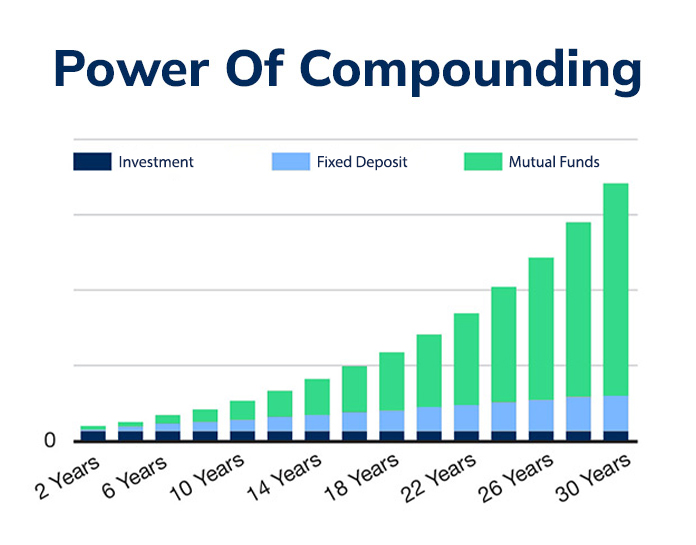 Power Of Compounding

Investment
Fixed Deposit
Mutual Funds

0

2 Years
6 Years
10 Years
14 Years
18 Years
22 Years
26 Years
30 Years